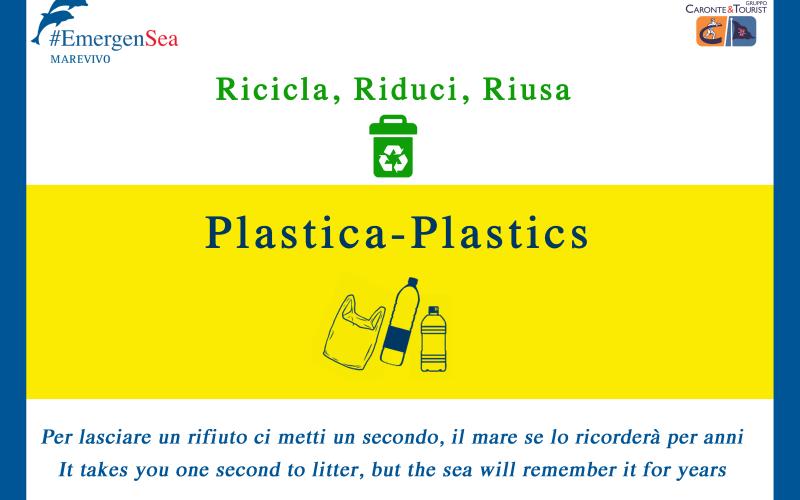 #EmergenSea
MAREVIVO

GRUPPO
CARONTE&TOURIST

Ricicla, Riduci, Riusa

Plastica-Plastics

Per lasciare un rifiuto ci metti un secondo, il mare se lo ricorderà per anni
It takes you one second to litter, but the sea will remember it for years